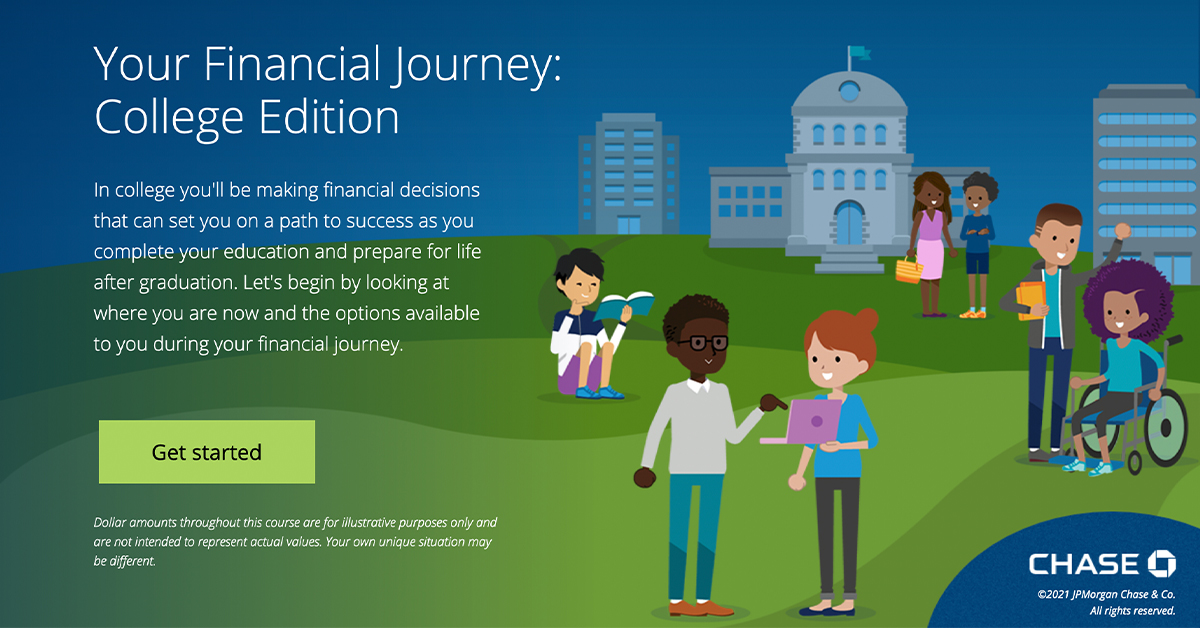 Your Financial Journey: College Edition

In college you'll be making financial decisions that can set you on a path to success as you complete your education and prepare for life after graduation. Let's begin by looking at where you are now and the options available to you during your financial journey.

Get started

Dollar amounts throughout this course are for illustrative purposes only and are not intended to represent actual values. Your own unique situation may be different.

CHASE

©2021 JPMorgan Chase & Co. All rights reserved.